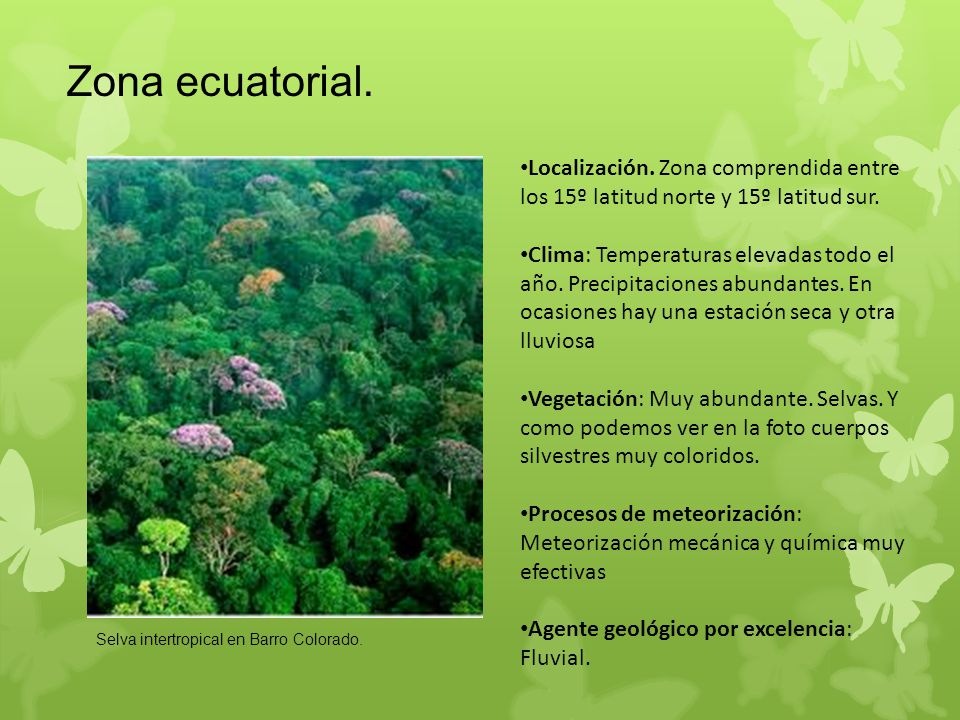 Zona ecuatorial.

Selva intertropical en Barro Colorado.

•Localización. Zona comprendida entre los 15º latitud norte y 15º latitud sur.

•Clima: Temperaturas elevadas todo el año. Precipitaciones abundantes. En ocasiones hay una estación seca y otra lluviosa

•Vegetación: Muy abundante. Selvas. Y como podemos ver en la foto cuerpos silvestres muy coloridos.

•Procesos de meteorización: Meteorización mecánica y química muy efectivas

•Agente geológico por excelencia: Fluvial.